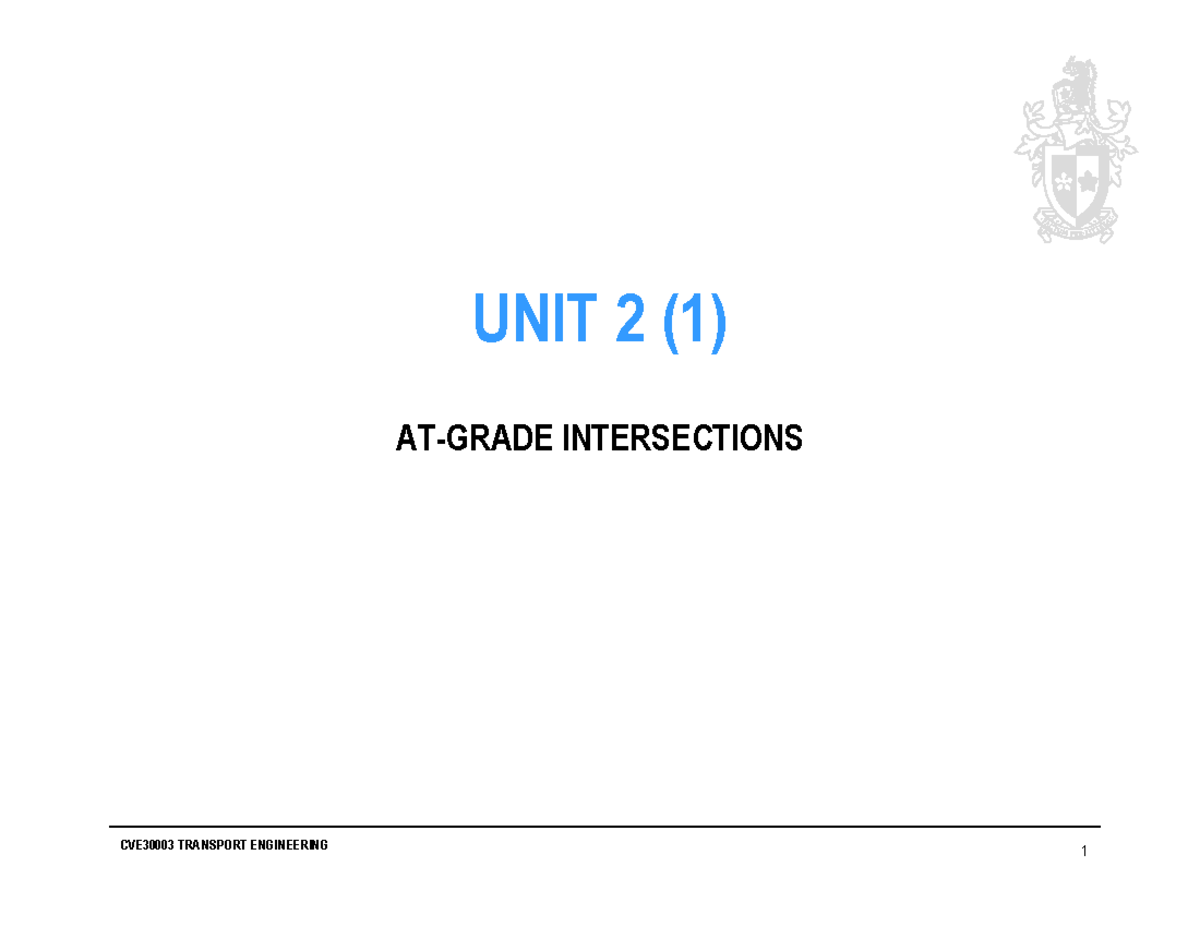 UNIT 2 (1)

AT-GRADE INTERSECTIONS

CVE30003 TRANSPORT ENGINEERING

1